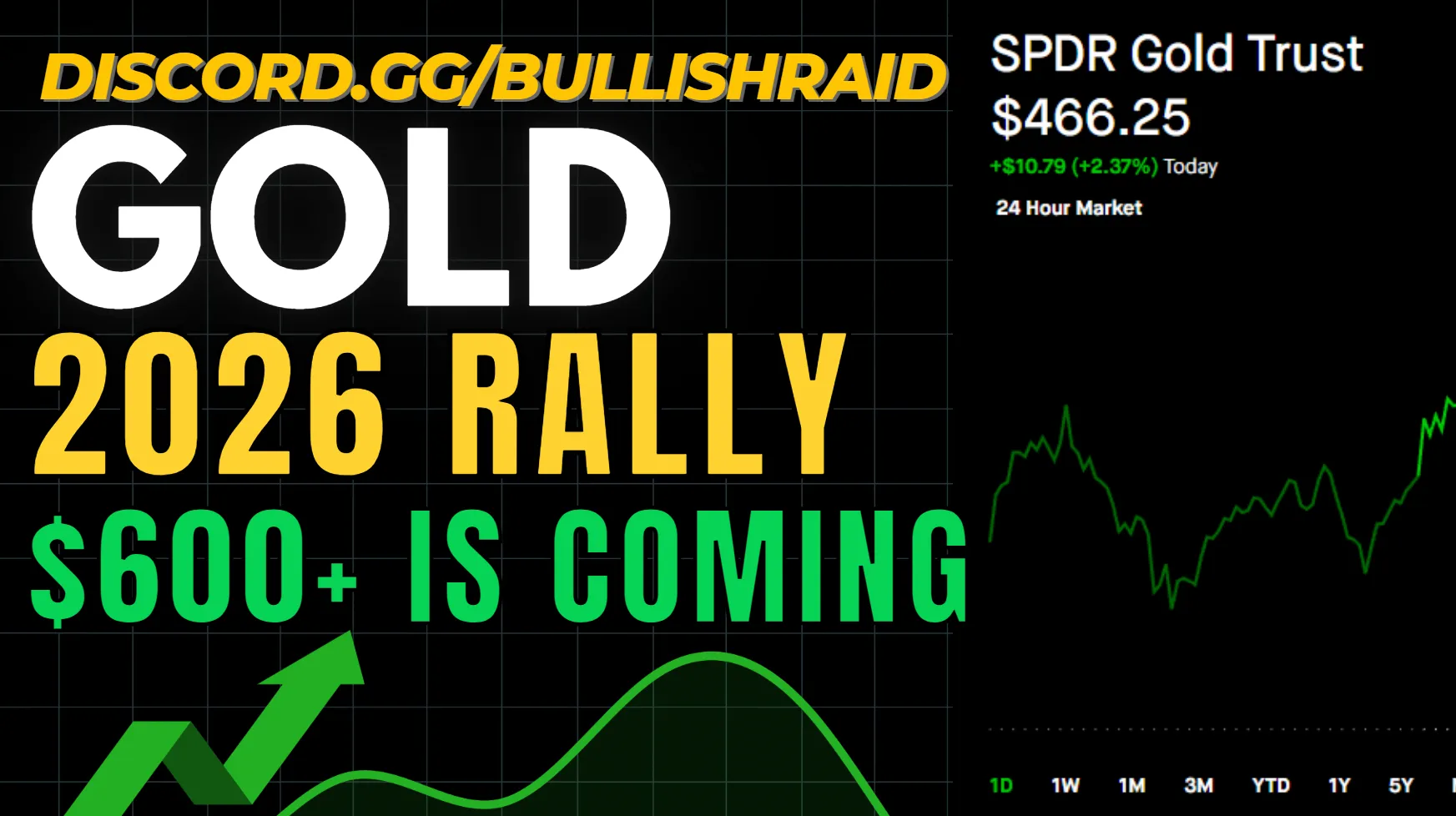 DISCORD.GG/BULLISHRAID

GOLD

2026 RALLY

$600+ IS COMING

SPDR Gold Trust

$466.25

+$10.79 (+2.37%) Today

24 Hour Market

1D 1W 1M 3M YTD 1Y 5Y